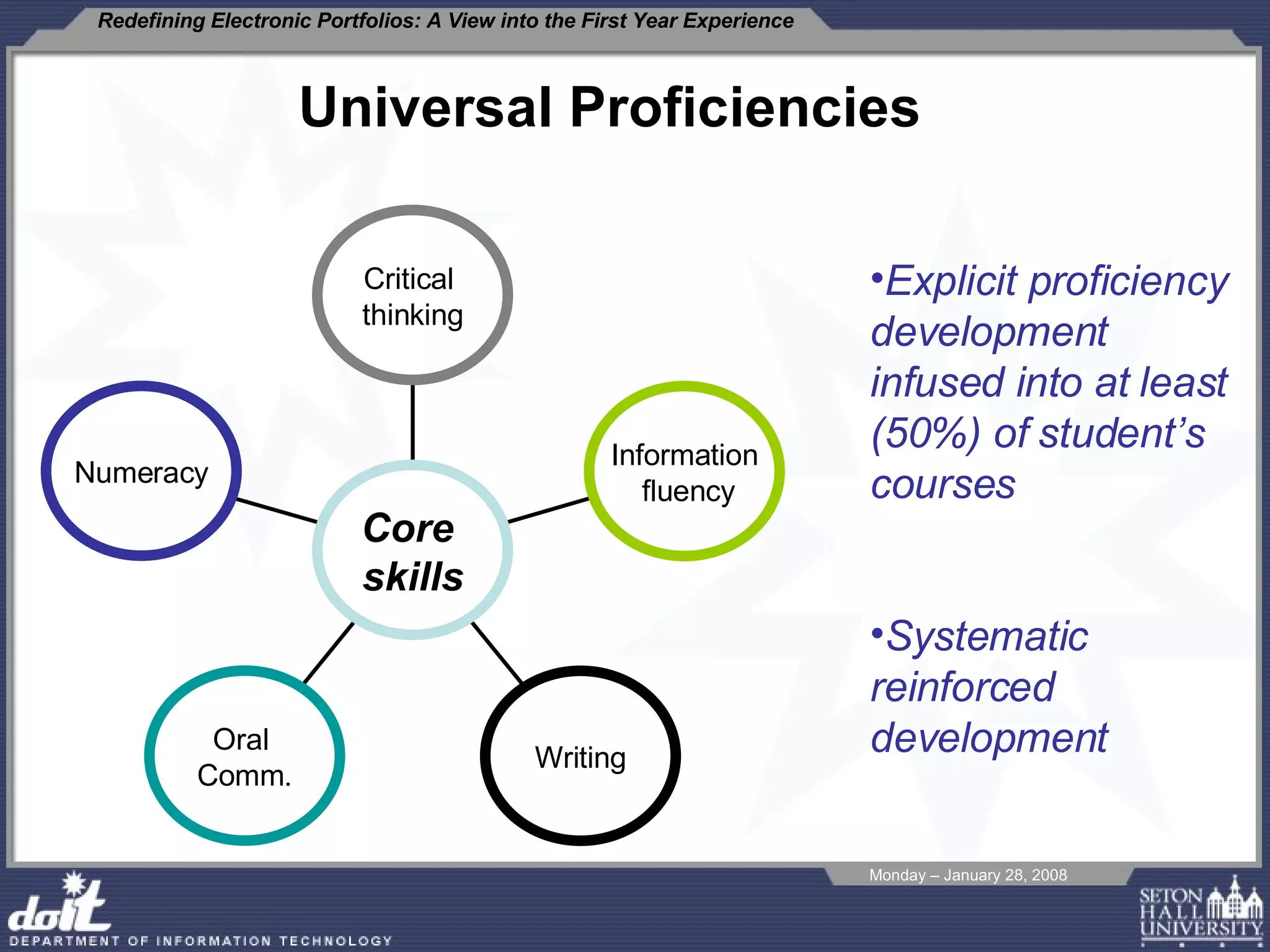 Redefining Electronic Portfolios: A View into the First Year Experience

Universal Proficiencies

Critical thinking

Numeracy

Information fluency

Core skills

Oral Comm.

Writing

•Explicit proficiency development infused into at least (50%) of student's courses

•Systematic reinforced development

Monday – January 28, 2008

doit
DEPARTMENT OF INFORMATION TECHNOLOGY

SETON HALL UNIVERSITY